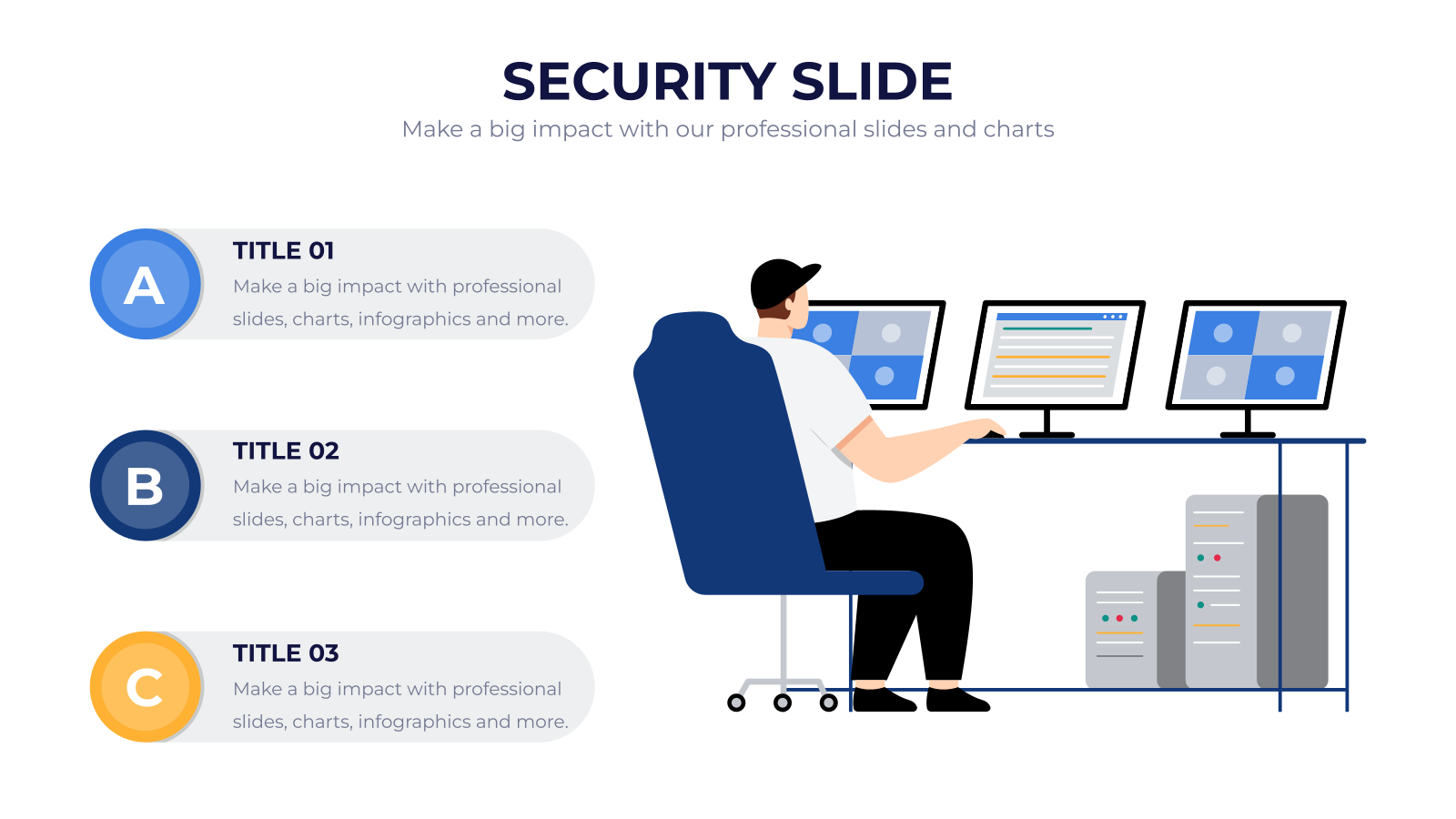 SECURITY SLIDE

Make a big impact with our professional slides and charts

A

TITLE 01

Make a big impact with professional slides, charts, infographics and more.

B

TITLE 02

Make a big impact with professional slides, charts, infographics and more.

C

TITLE 03

Make a big impact with professional slides, charts, infographics and more.